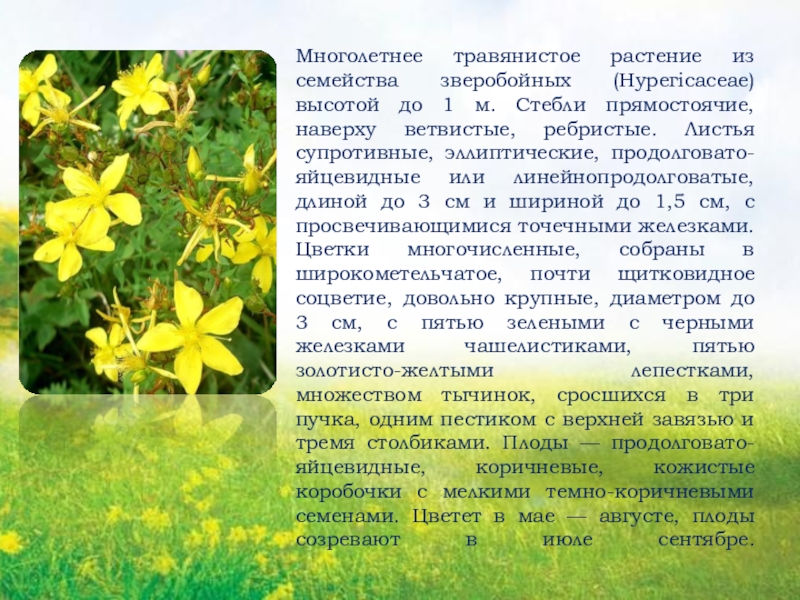 Многолетнее травянистое растение из семейства зверобойных (Hypericaceae) высотой до 1 м. Стебли прямостоячие, наверху ветвистые, ребристые. Листья супротивные, эллиптические, продолговато-яйцевидные или линейнопродолговатые, длиной до 3 см и шириной до 1,5 см, с просвечивающимися точечными железками. Цветки многочисленные, собраны в широкометельчатое, почти щитковидное соцветие, довольно крупные, диаметром до 3 см, с пятью зелеными с черными железками чашелистиками, пятью золотисто-желтыми лепестками, множеством тычинок, сросшихся в три пучка, одним пестиком с верхней завязью и тремя столбиками. Плоды — продолговато-яйцевидные, коричневые, кожистые коробочки с мелкими темно-коричневыми семенами. Цветет в мае — августе, плоды созревают в июле сентябре.